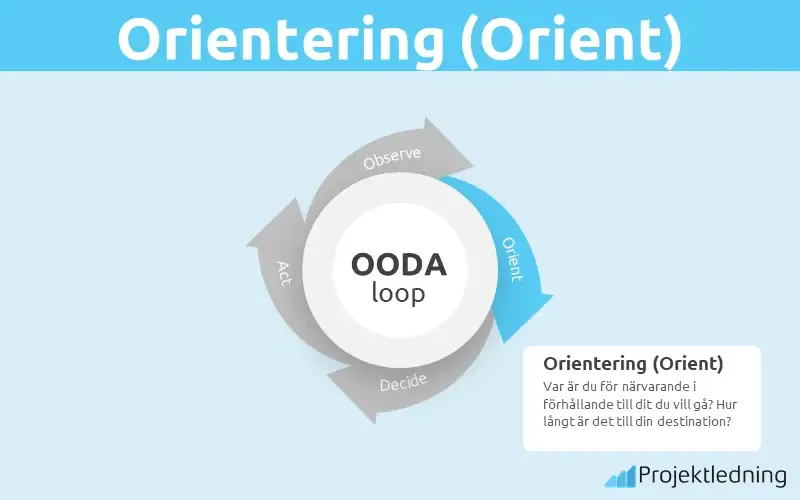 Orientering (Orient)

Observe

Orient

Decide

Act

OODA
loop

Orientering (Orient)
Var är du för närvarande i förhållande till dit du vill gå? Hur långt är det till din destination?

Projektledning